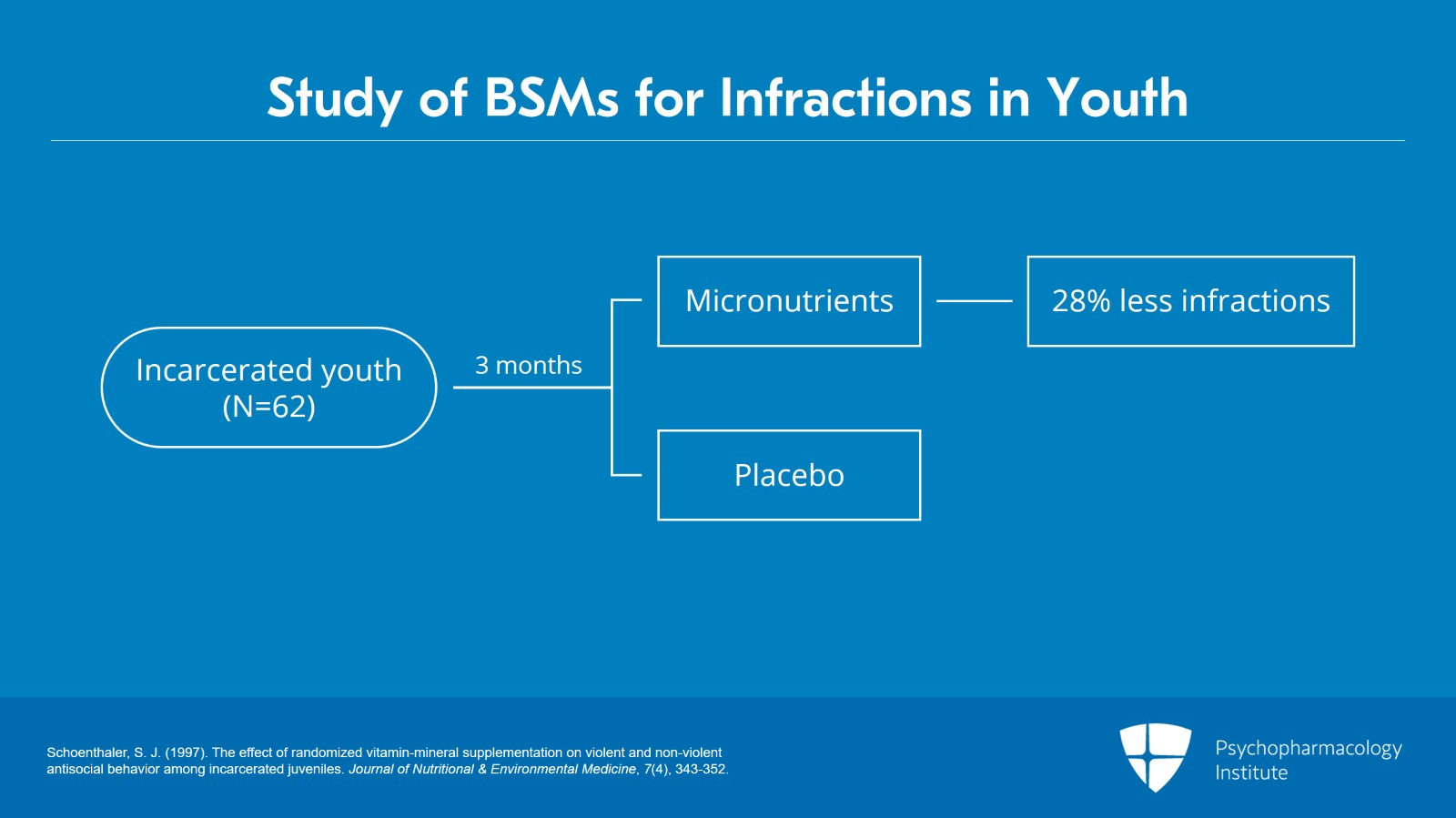 Study of BSMs for Infractions in Youth

Incarcerated youth (N=62)

3 months

Micronutrients

28% less infractions

Placebo

Schoenthaler, S. J. (1997). The effect of randomized vitamin-mineral supplementation on violent and non-violent antisocial behavior among incarcerated juveniles. Journal of Nutritional & Environmental Medicine, 7(4), 343-352.

Psychopharmacology Institute